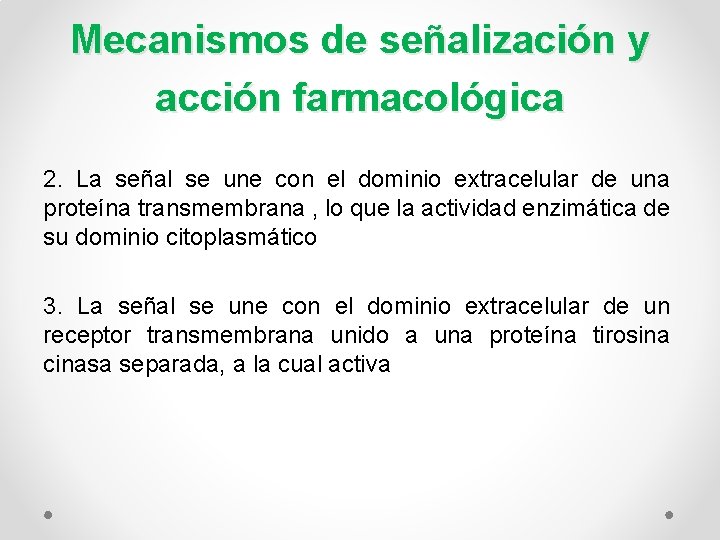 Mecanismos de señalización y acción farmacológica

2. La señal se une con el dominio extracelular de una proteína transmembrana , lo que la actividad enzimática de su dominio citoplasmático

3. La señal se une con el dominio extracelular de un receptor transmembrana unido a una proteína tirosina cinasa separada, a la cual activa